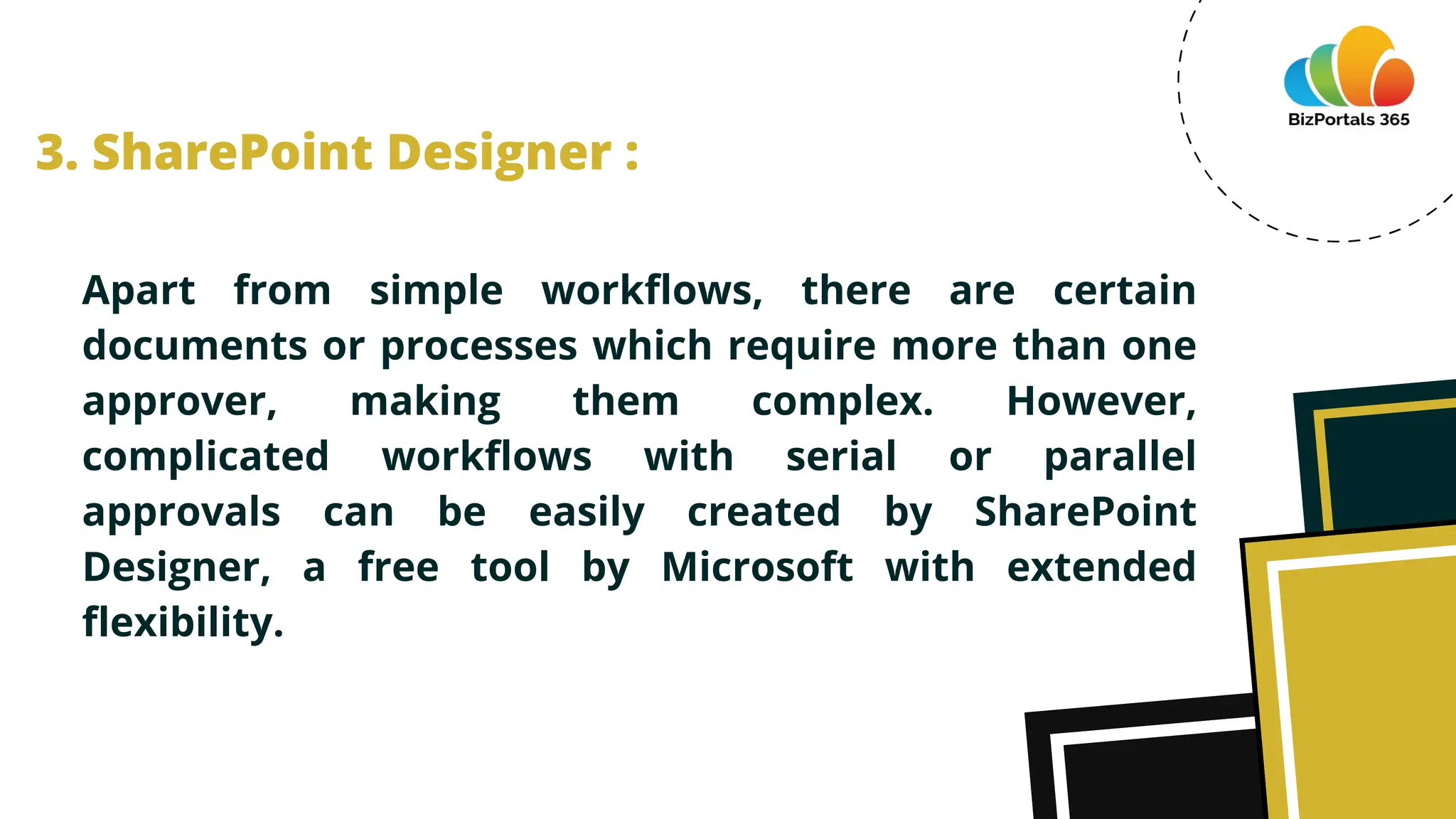 BizPortals 365

3. SharePoint Designer :

Apart from simple workflows, there are certain documents or processes which require more than one approver, making them complex. However, complicated workflows with serial or parallel approvals can be easily created by SharePoint Designer, a free tool by Microsoft with extended flexibility.